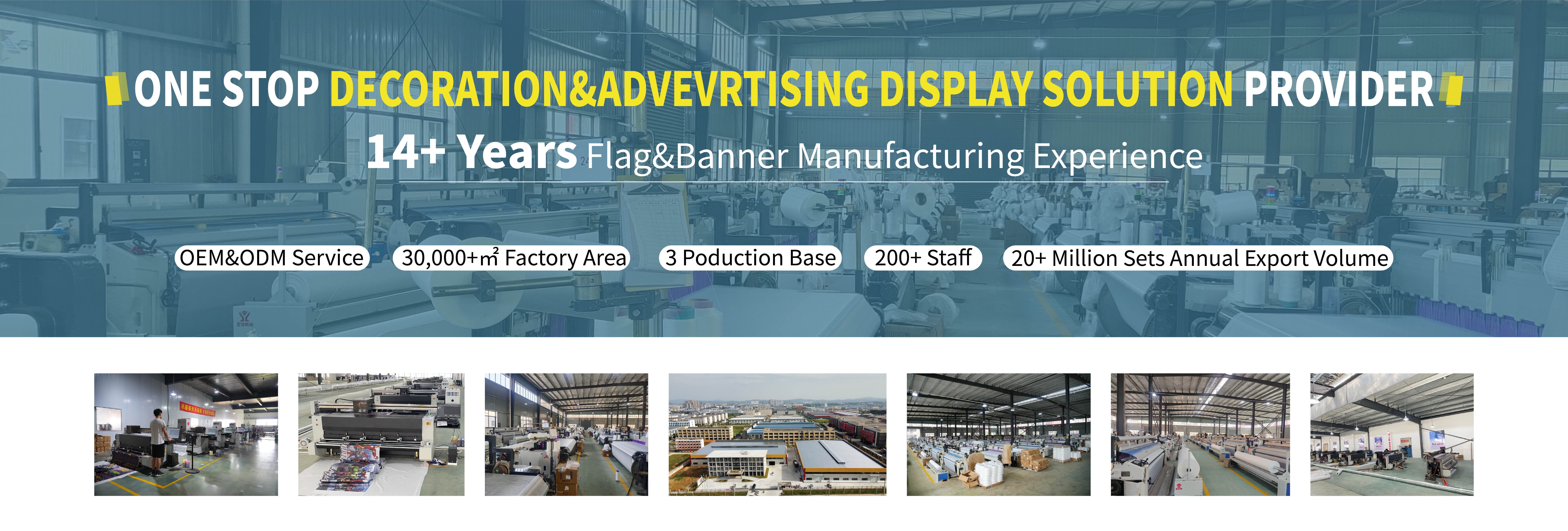 ONE STOP DECORATION&ADVEVRTISING DISPLAY SOLUTION PROVIDER

14+ Years Flag&Banner Manufacturing Experience

OEM&ODM Service

30,000+㎡ Factory Area

3 Poduction Base

200+ Staff

20+ Million Sets Annual Export Volume